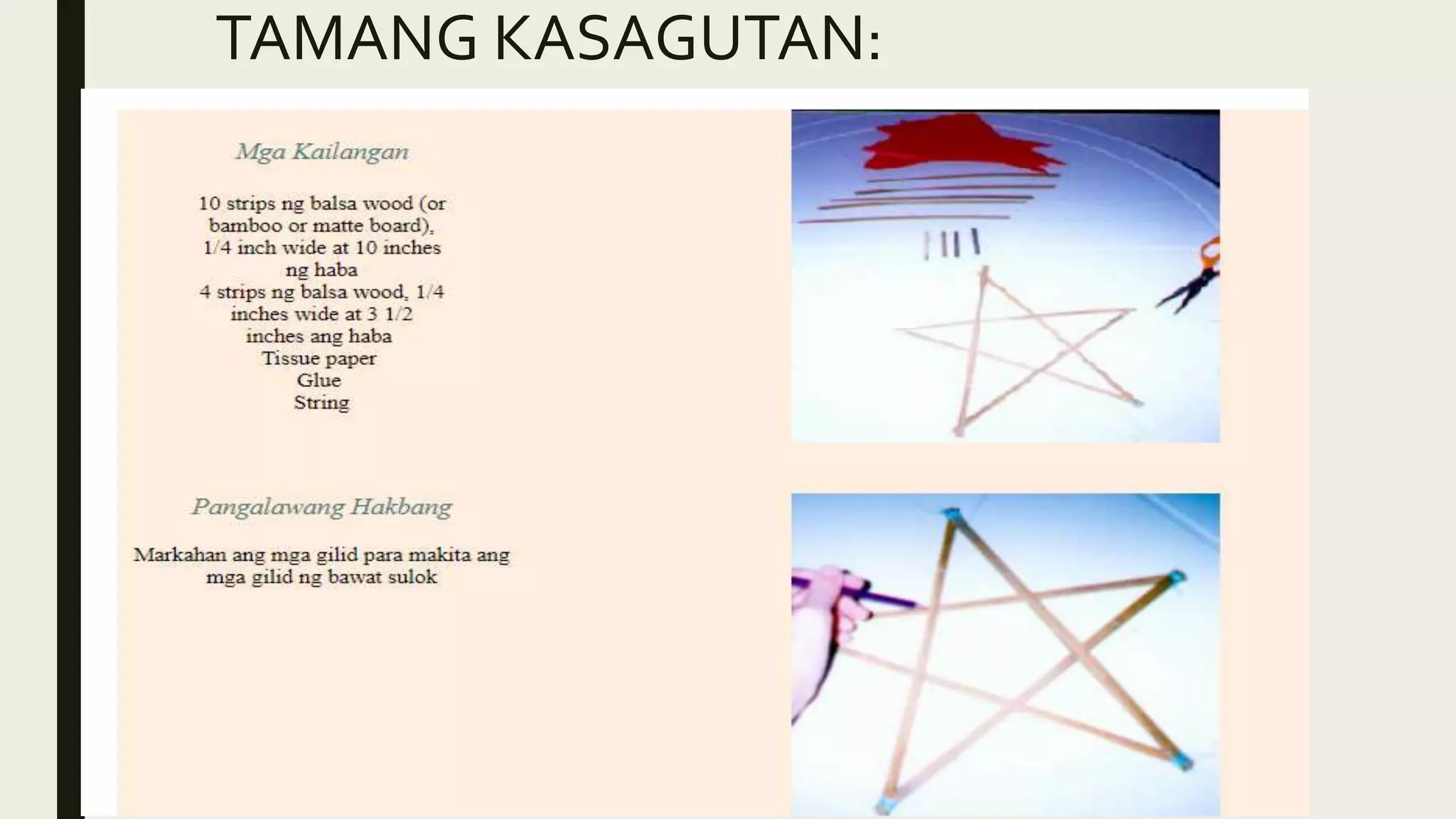 TAMANG KASAGUTAN:

Mga Kailangan

10 strips ng balsa wood (or bamboo or matte board), 1/4 inch wide at 10 inches ng haba
4 strips ng balsa wood, 1/4 inches wide at 3 1/2 inches ang haba
Tissue paper
Glue
String

Pangalawang Hakbang

Markahan ang mga gilid para makita ang mga gilid ng bawat sulok